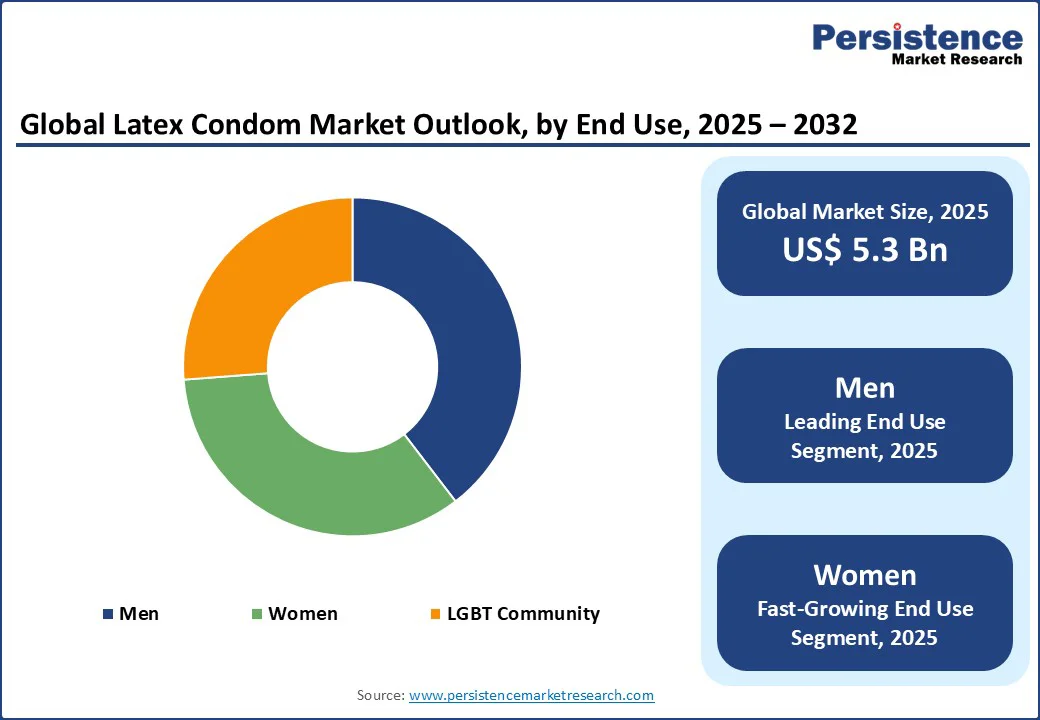 Persistence
Market Research

Global Latex Condom Market Outlook, by End Use, 2025 – 2032

Men
Women
LGBT Community

Global Market Size, 2025
US$ 5.3 Bn

Men
Leading End Use Segment, 2025

Women
Fast-Growing End Use Segment, 2025

Source: www.persistencemarketresearch.com